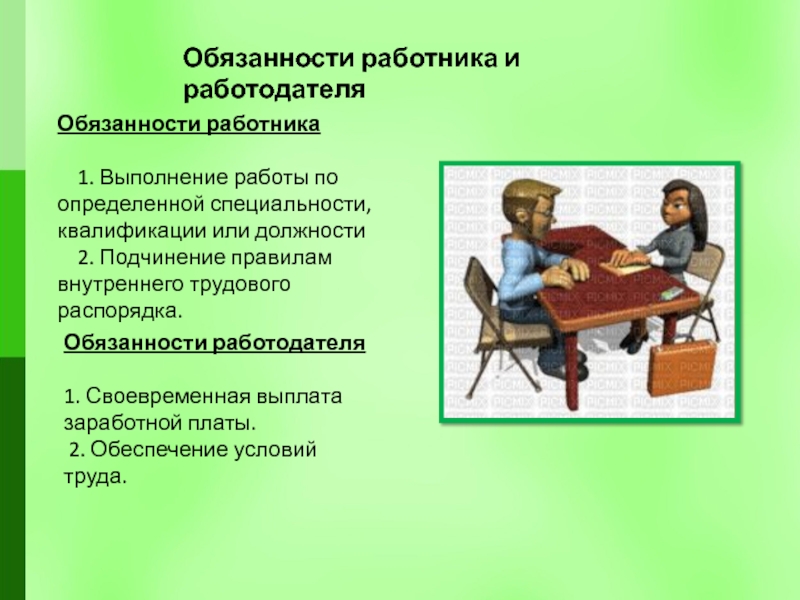 Обязанности работника и работодателя

Обязанности работника

1. Выполнение работы по определенной специальности, квалификации или должности
2. Подчинение правилам внутреннего трудового распорядка.

Обязанности работодателя

1. Своевременная выплата заработной платы.
2. Обеспечение условий труда.

PICMIX